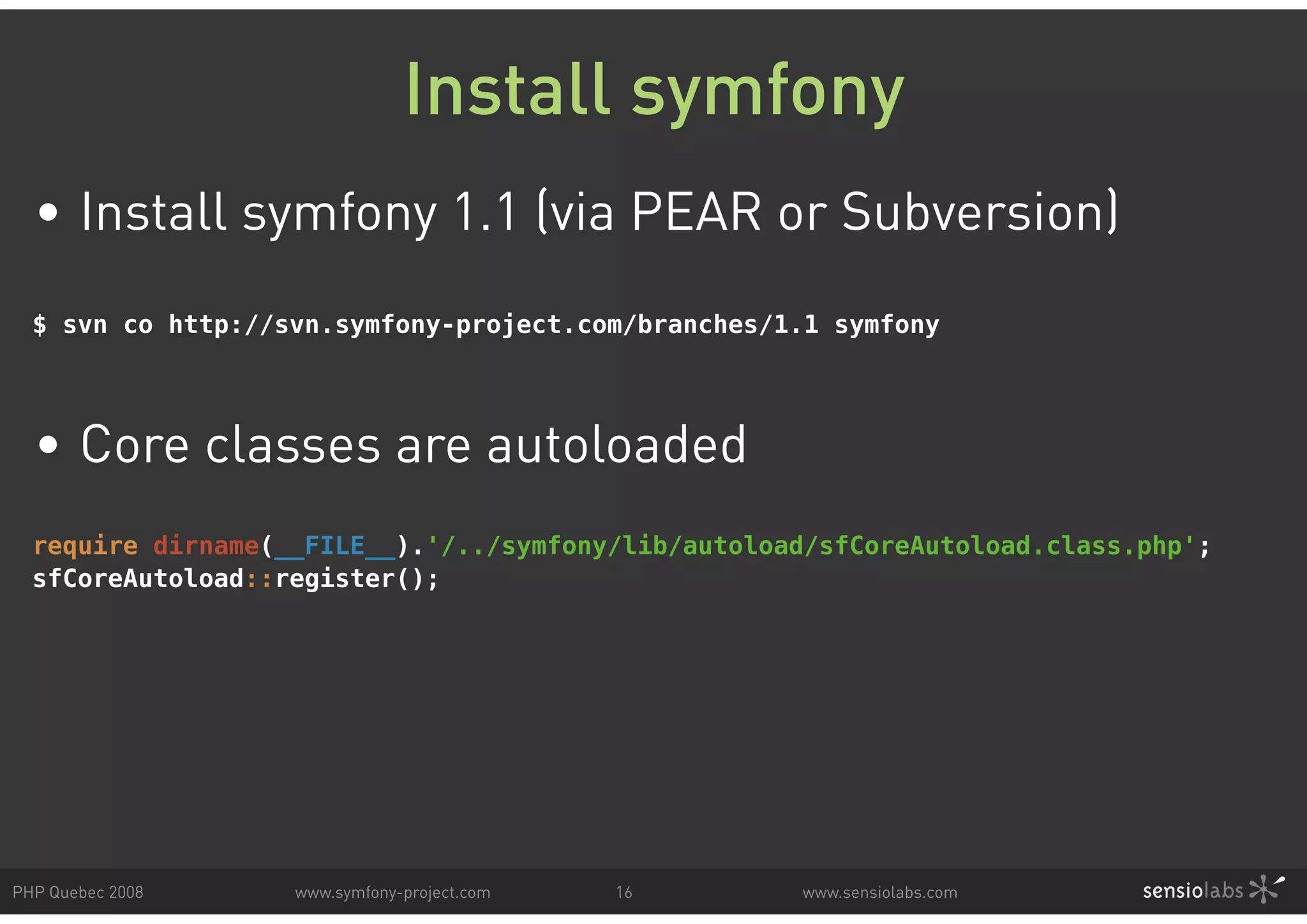 Install symfony

• Install symfony 1.1 (via PEAR or Subversion)

$ svn co http://svn.symfony-project.com/branches/1.1 symfony

• Core classes are autoloaded

require dirname(__FILE__).'/../symfony/lib/autoload/sfCoreAutoload.class.php';
sfCoreAutoload::register();

PHP Quebec 2008 www.symfony-project.com 16 www.sensiolabs.com sensiolabs